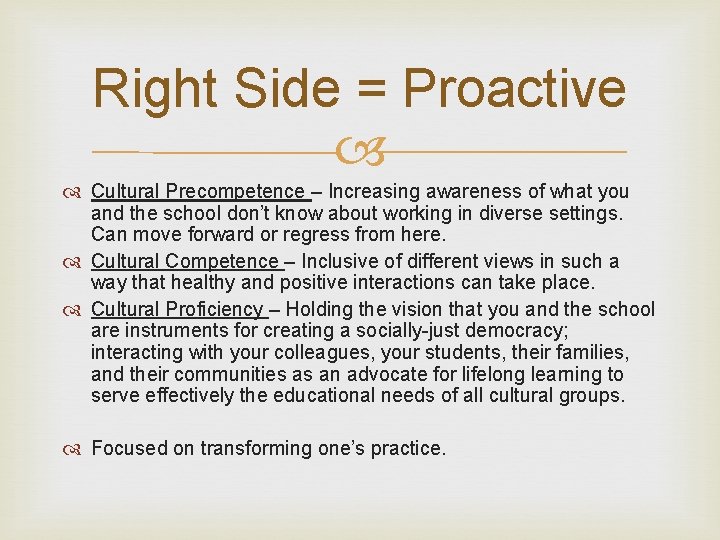 Right Side = Proactive

Cultural Precompetence – Increasing awareness of what you and the school don't know about working in diverse settings. Can move forward or regress from here.

Cultural Competence – Inclusive of different views in such a way that healthy and positive interactions can take place.

Cultural Proficiency – Holding the vision that you and the school are instruments for creating a socially-just democracy; interacting with your colleagues, your students, their families, and their communities as an advocate for lifelong learning to serve effectively the educational needs of all cultural groups.

Focused on transforming one's practice.